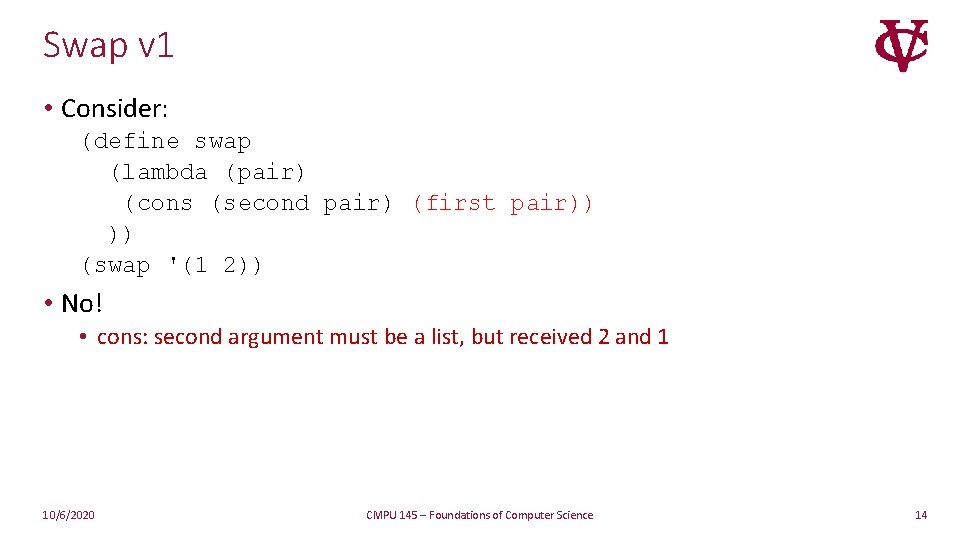 Swap v1

• Consider:
(define swap
(lambda (pair)
(cons (second pair) (first pair))
))
(swap '(1 2))

• No!

• cons: second argument must be a list, but received 2 and 1

10/6/2020

CMPU 145 – Foundations of Computer Science

14